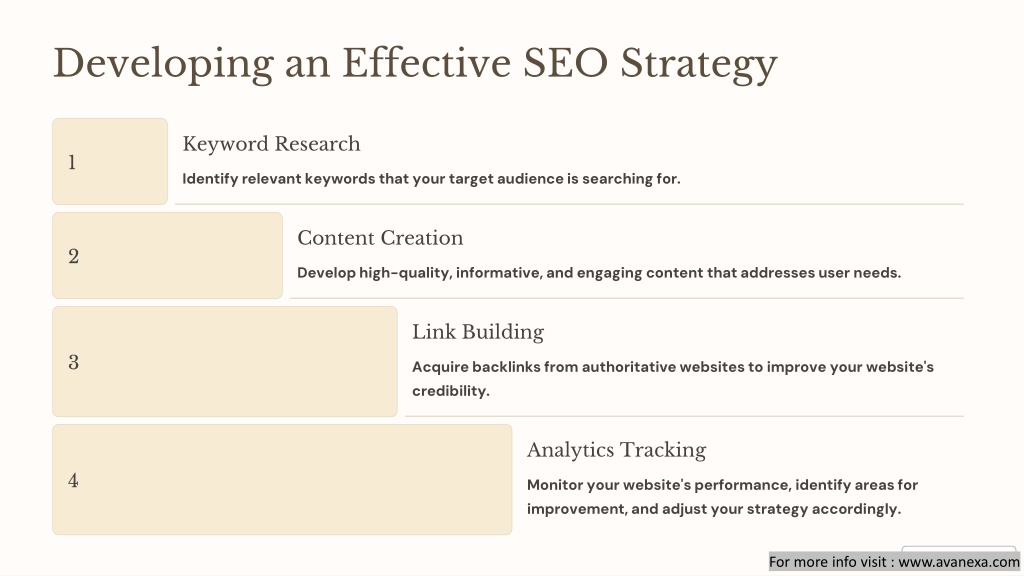 Developing an Effective SEO Strategy

1

Keyword Research

Identify relevant keywords that your target audience is searching for.

2

Content Creation

Develop high-quality, informative, and engaging content that addresses user needs.

3

Link Building

Acquire backlinks from authoritative websites to improve your website's credibility.

4

Analytics Tracking

Monitor your website's performance, identify areas for improvement, and adjust your strategy accordingly.

For more info visit : www.avanexa.com